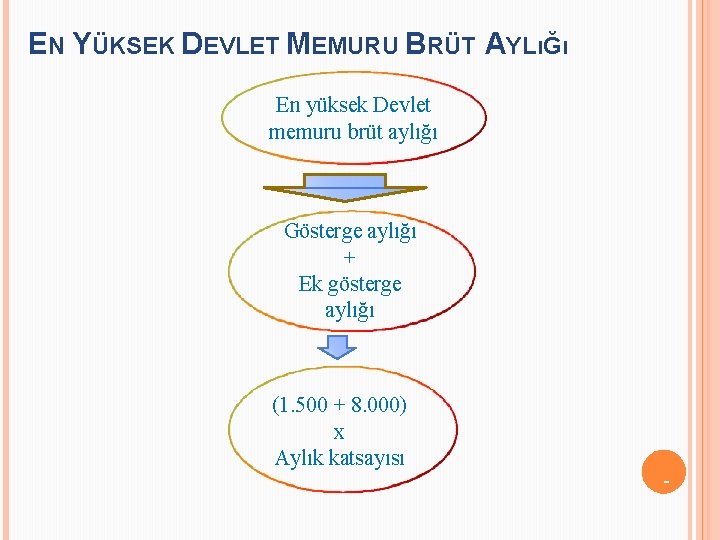 EN YÜKSEK DEVLET MEMURU BRÜT AYLIĞI

En yüksek Devlet memuru brüt aylığı

Gösterge aylığı
+
Ek gösterge aylığı

(1.500 + 8.000)
x
Aylık katsayısı

-